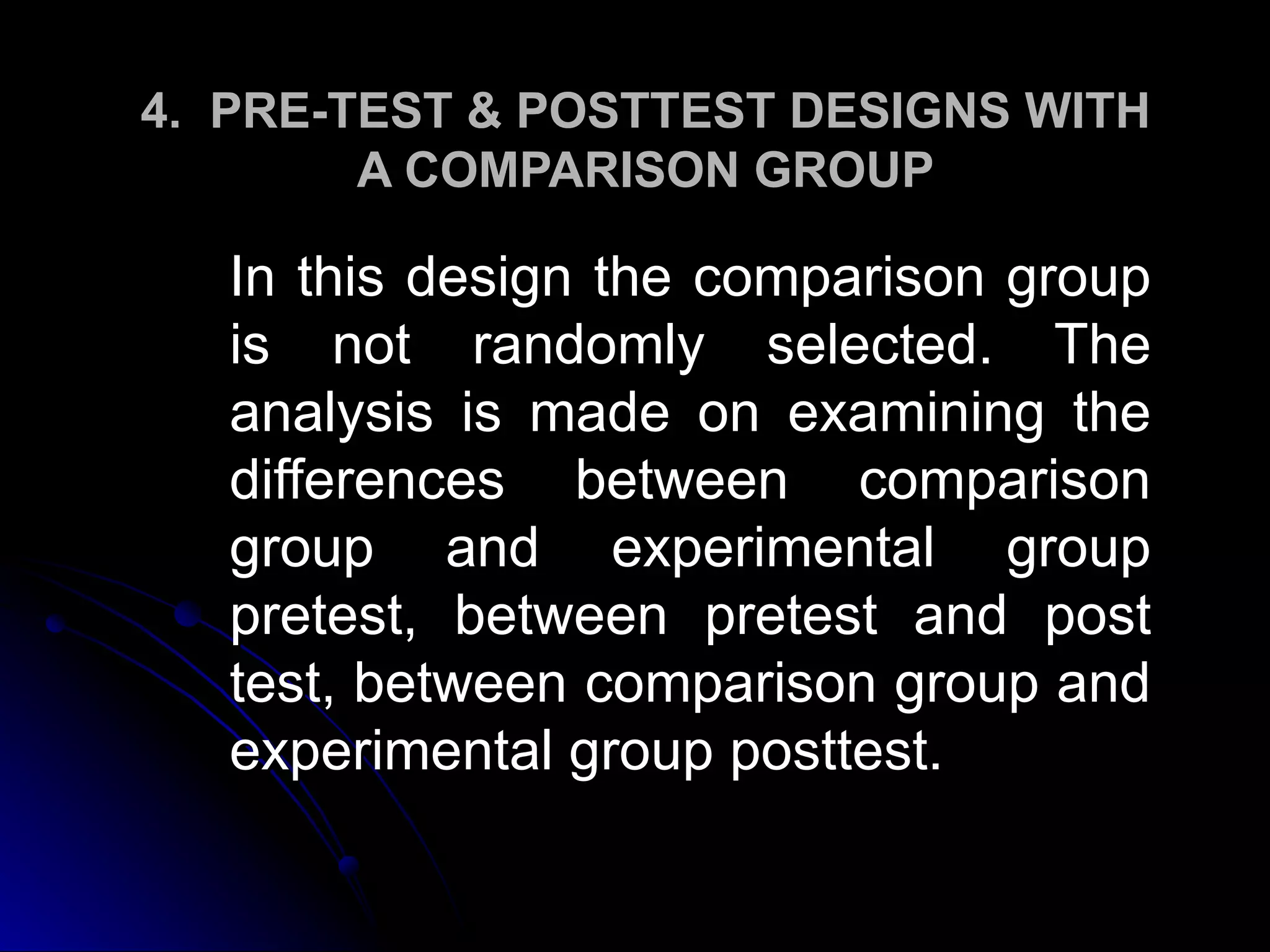 4. PRE-TEST & POSTTEST DESIGNS WITH A COMPARISON GROUP

In this design the comparison group is not randomly selected. The analysis is made on examining the differences between comparison group and experimental group pretest, between pretest and post test, between comparison group and experimental group posttest.